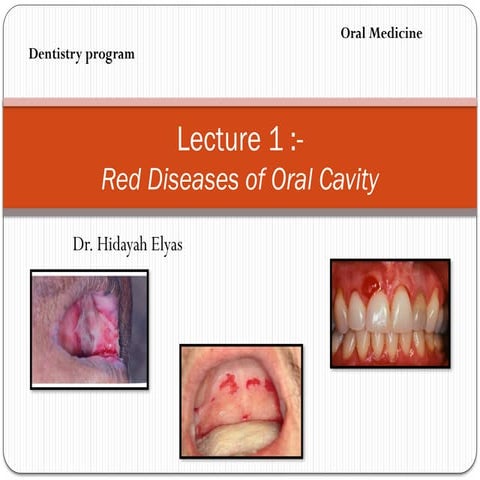 Oral Medicine

Dentistry program

Lecture 1 :-
Red Diseases of Oral Cavity

Dr. Hidayah Elyas